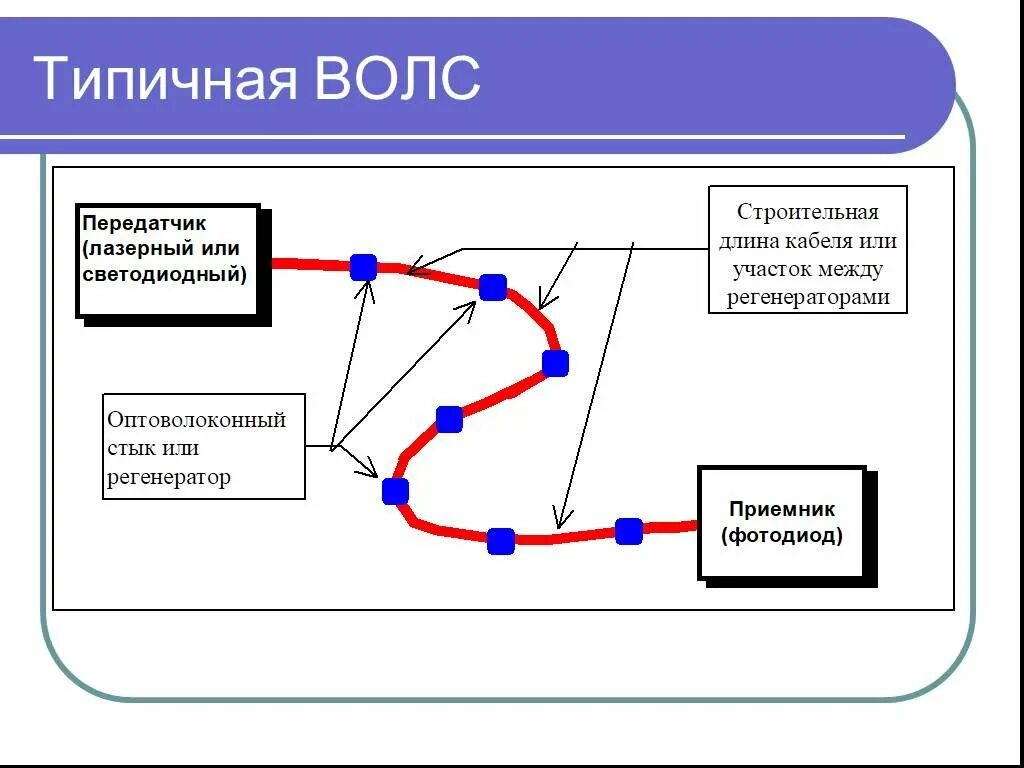 Типичная ВОЛС

Передатчик (лазерный или светодиодный)

Строительная длина кабеля или участок между регенераторами

Оптоволоконный стык или регенератор

Приемник (фотодиод)